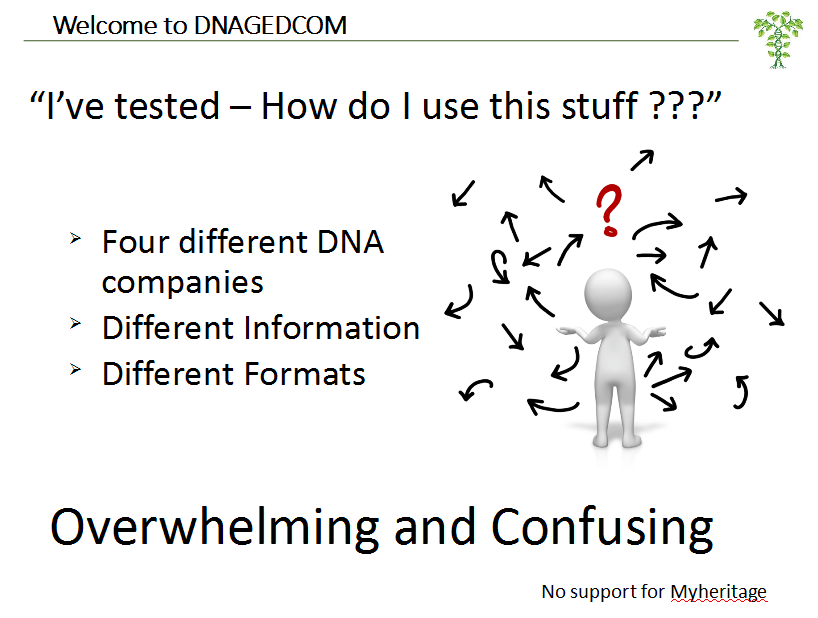 Welcome to DNAGEDCOM

“I’ve tested – How do I use this stuff ???”

➢ Four different DNA companies
➢ Different Information
➢ Different Formats

?

Overwhelming and Confusing

No support for Myheritage